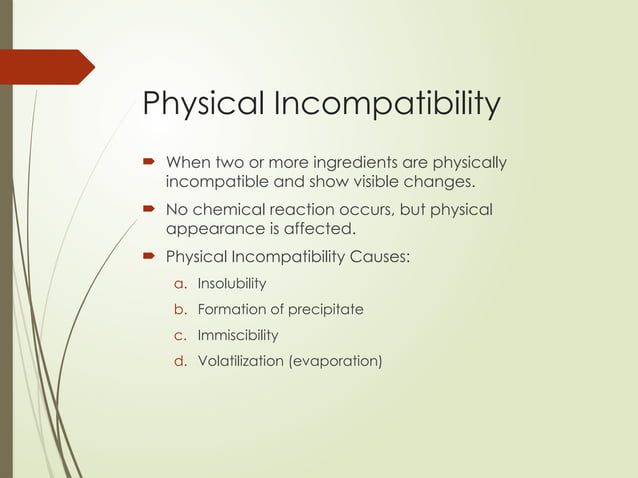 Physical Incompatibility

When two or more ingredients are physically incompatible and show visible changes.

No chemical reaction occurs, but physical appearance is affected.

Physical Incompatibility Causes:

a. Insolubility
b. Formation of precipitate
c. Immiscibility
d. Volatilization (evaporation)